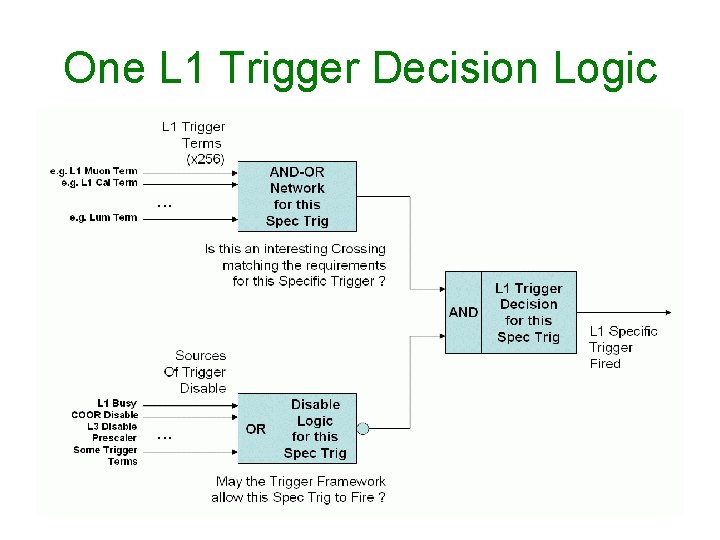 One L1 Trigger Decision Logic

L1 Trigger Terms (x256)

e.g. L1 Muon Term
e.g. L1 Cal Term
...
e.g. Lum Term

AND-OR Network for this Spec Trig

Is this an interesting Crossing matching the requirements for this Specific Trigger ?

AND

L1 Trigger Decision for this Spec Trig

L1 Specific Trigger Fired

Sources Of Trigger Disable

L1 Busy
COOR Disable
L3 Disable
Prescaler
Some Trigger Terms
...

OR

Disable Logic for this Spec Trig

May the Trigger Framework allow this Spec Trig to Fire ?